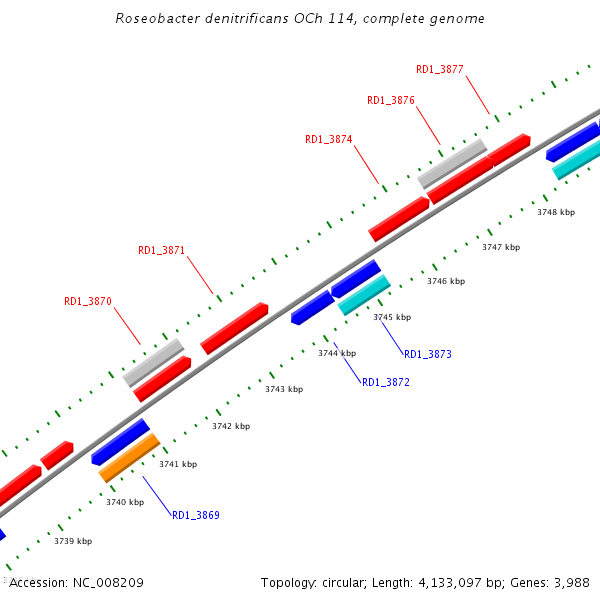 Roseobacter denitrificans OCh 114, complete genome

RD1_3877
RD1_3876
RD1_3874
RD1_3871
RD1_3870

3748 kbp
3747 kbp
3746 kbp
3745 kbp
3744 kbp
3743 kbp
3742 kbp
3741 kbp
3740 kbp
3739 kbp

RD1_3873
RD1_3872
RD1_3869

Accession: NC_008209
Topology: circular; Length: 4,133,097 bp; Genes: 3,988